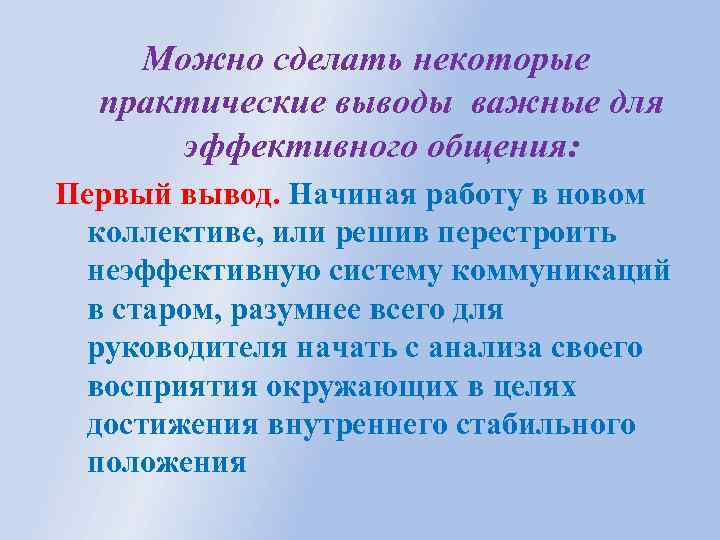 Можно сделать некоторые практические выводы важные для эффективного общения:

Первый вывод. Начиная работу в новом коллективе, или решив перестроить неэффективную систему коммуникаций в старом, разумнее всего для руководителя начать с анализа своего восприятия окружающих в целях достижения внутреннего стабильного положения